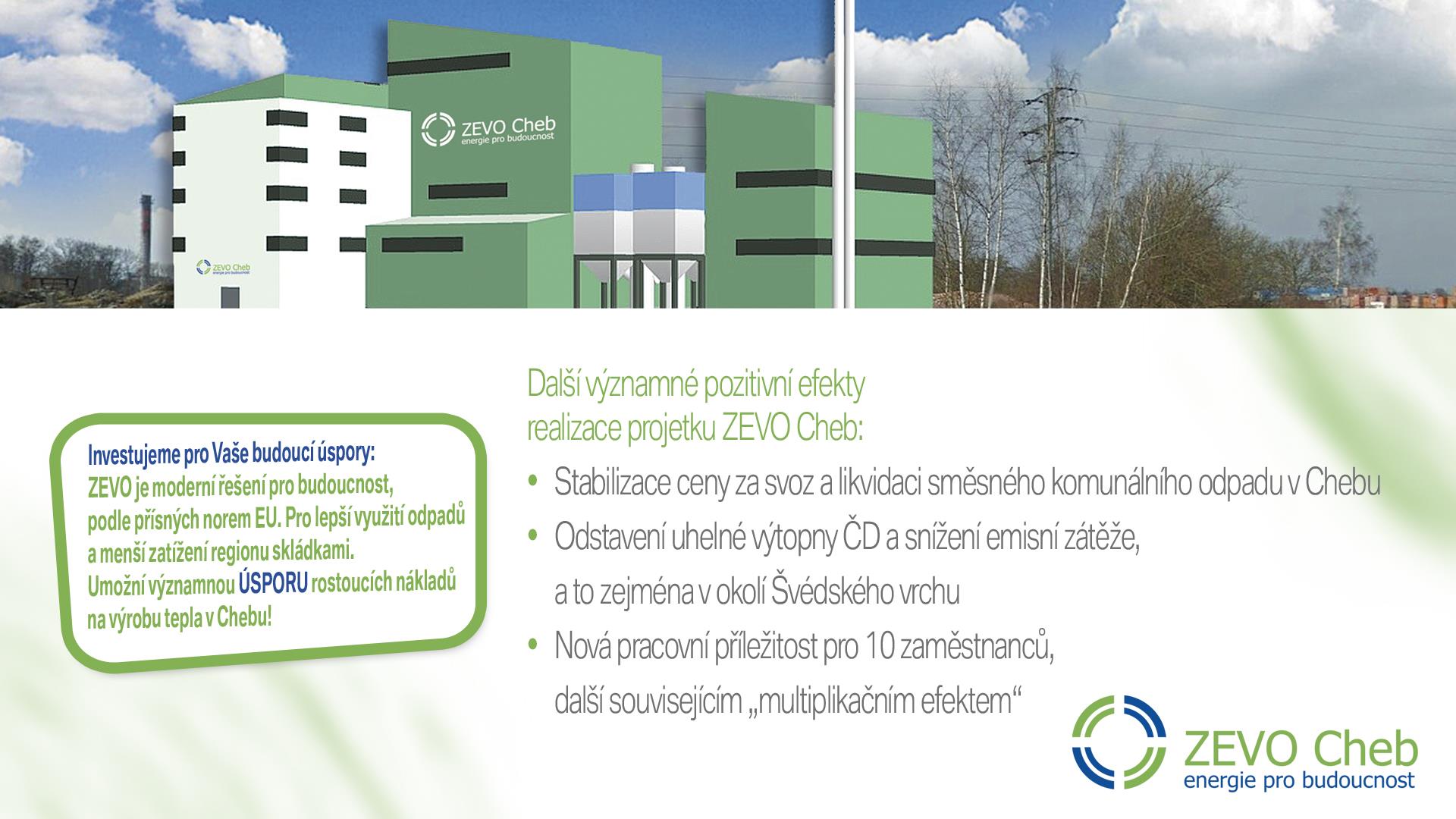 ZEVO Cheb
energie pro budoucnost

ZEVO Cheb
energie pro budoucnost

Investujeme pro Vaše budoucí úspory:
ZEVO je moderní řešení pro budoucnost, podle přísných norem EU. Pro lepší využití odpadů a menší zatížení regionu skládkami.
Umožní významnou ÚSPORU rostoucích nákladů na výrobu tepla v Chebu!

Další významné pozitivní efekty realizace projetku ZEVO Cheb:

• Stabilizace ceny za svoz a likvidaci směsného komunálního odpadu v Chebu
• Odstavení uhelné výtopny ČD a snížení emisní zátěže, a to zejména v okolí Švédského vrchu
• Nová pracovní příležitost pro 10 zaměstnanců, další souvisejícím „multiplikačním efektem“

ZEVO Cheb
energie pro budoucnost